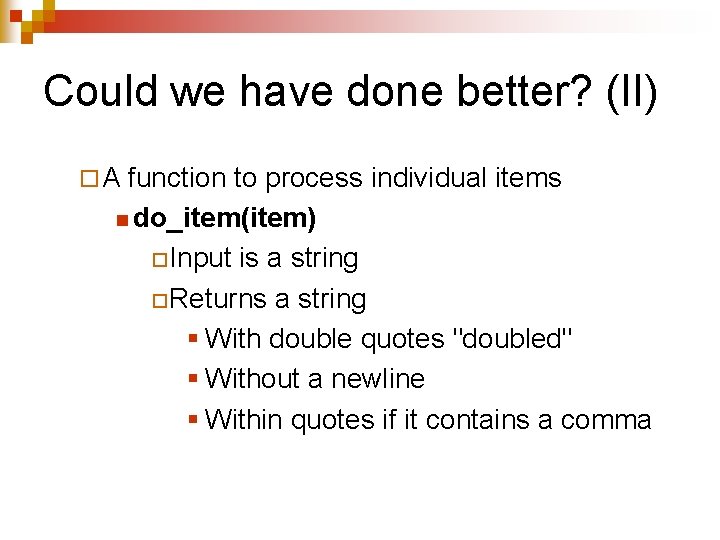 Could we have done better? (II)

A function to process individual items

do_item(item)

Input is a string

Returns a string

With double quotes "doubled"

Without a newline

Within quotes if it contains a comma